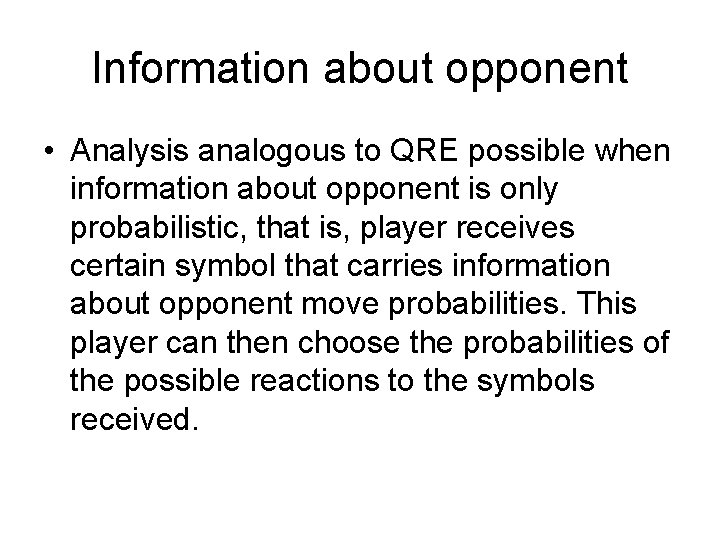 Information about opponent

• Analysis analogous to QRE possible when information about opponent is only probabilistic, that is, player receives certain symbol that carries information about opponent move probabilities. This player can then choose the probabilities of the possible reactions to the symbols received.